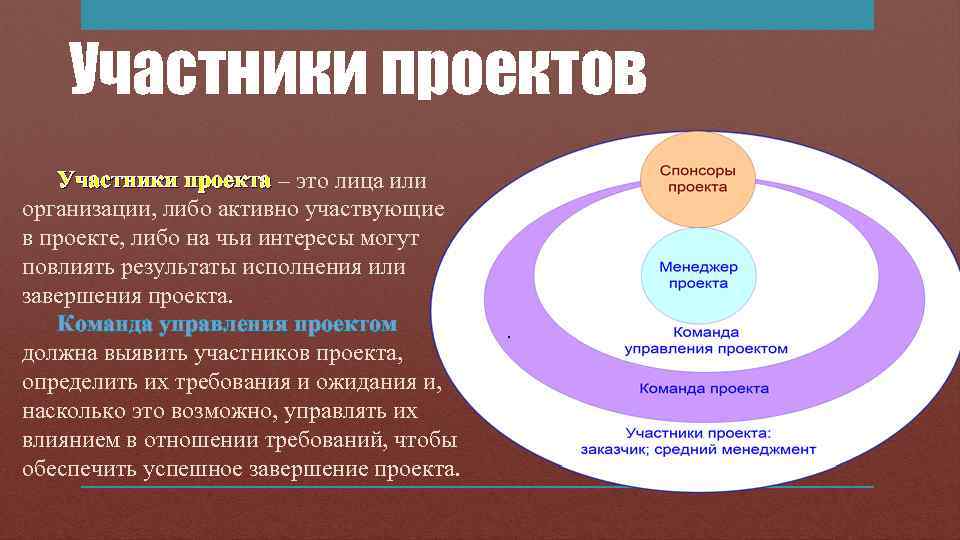 Участники проектов

Участники проекта – это лица или организации, либо активно участвующие в проекте, либо на чьи интересы могут повлиять результаты исполнения или завершения проекта.

Команда управления проектом должна выявить участников проекта, определить их требования и ожидания и, насколько это возможно, управлять их влиянием в отношении требований, чтобы обеспечить успешное завершение проекта.

Спонсоры проекта

Менеджер проекта

Команда управления проектом

Команда проекта

Участники проекта: заказчик; средний менеджмент